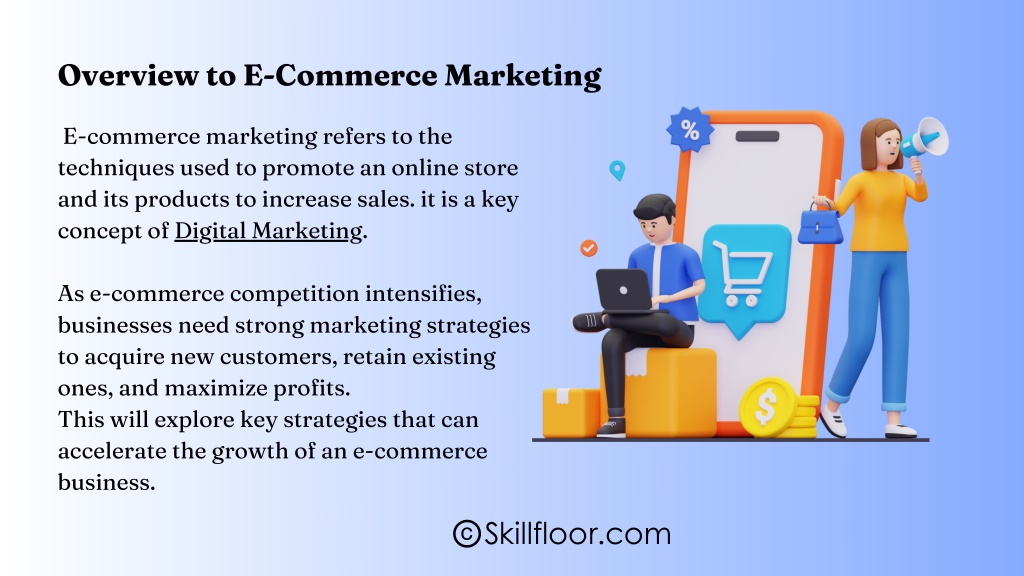 Overview to E-Commerce Marketing

E-commerce marketing refers to the techniques used to promote an online store and its products to increase sales. it is a key concept of Digital Marketing.

As e-commerce competition intensifies, businesses need strong marketing strategies to acquire new customers, retain existing ones, and maximize profits.
This will explore key strategies that can accelerate the growth of an e-commerce business.

%

$

©Skillfloor.com